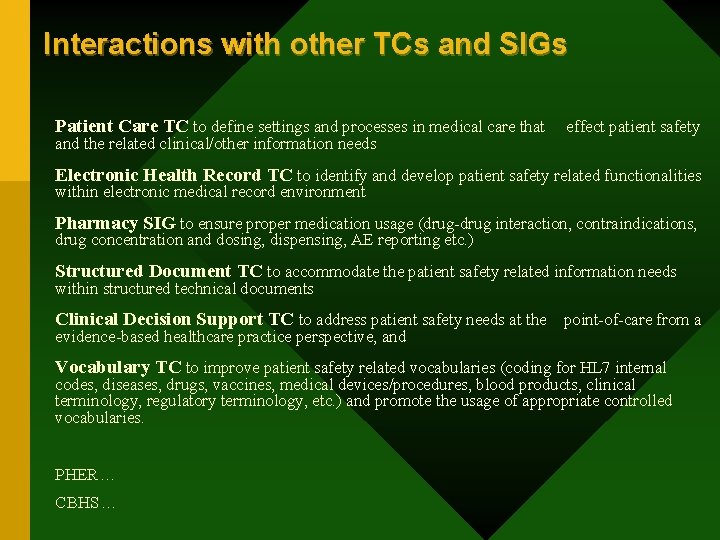 Interactions with other TCs and SIGs

Patient Care TC to define settings and processes in medical care that effect patient safety and the related clinical/other information needs

Electronic Health Record TC to identify and develop patient safety related functionalities within electronic medical record environment

Pharmacy SIG to ensure proper medication usage (drug-drug interaction, contraindications, drug concentration and dosing, dispensing, AE reporting etc.)

Structured Document TC to accommodate the patient safety related information needs within structured technical documents

Clinical Decision Support TC to address patient safety needs at the point-of-care from a evidence-based healthcare practice perspective, and

Vocabulary TC to improve patient safety related vocabularies (coding for HL7 internal codes, diseases, drugs, vaccines, medical devices/procedures, blood products, clinical terminology, regulatory terminology, etc.) and promote the usage of appropriate controlled vocabularies.

PHER …

CBHS …